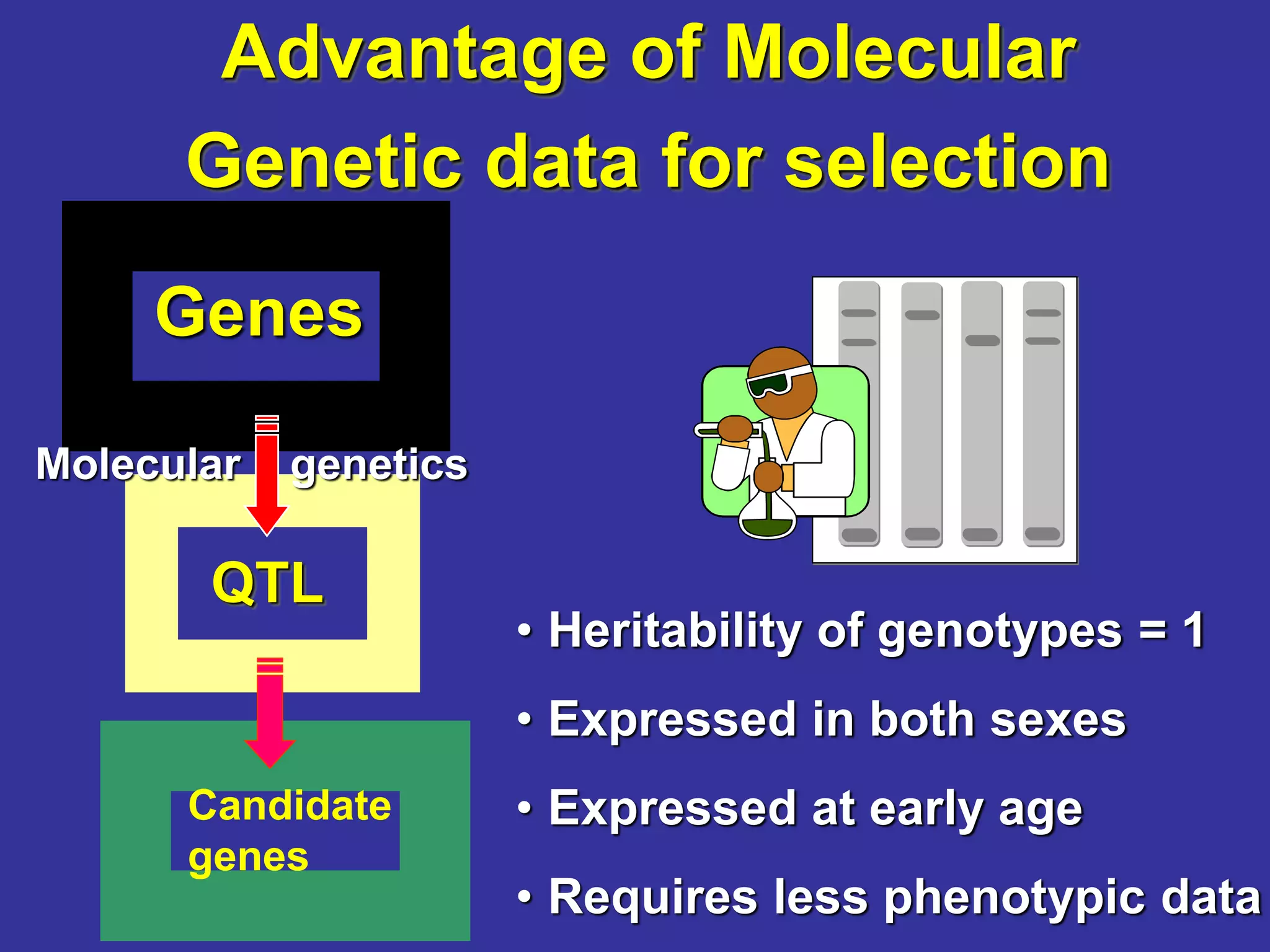 Advantage of Molecular Genetic data for selection

Genes

Molecular genetics

QTL

Candidate genes

• Heritability of genotypes = 1
• Expressed in both sexes
• Expressed at early age
• Requires less phenotypic data